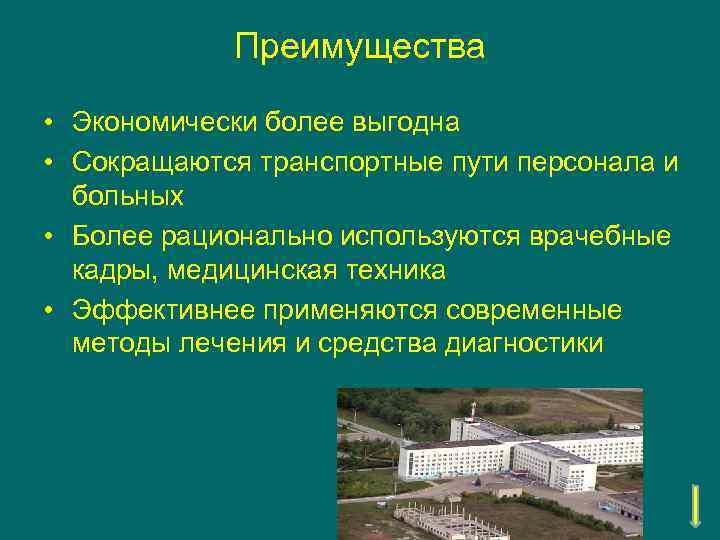 Преимущества

• Экономически более выгодна
• Сокращаются транспортные пути персонала и больных
• Более рационально используются врачебные кадры, медицинская техника
• Эффективнее применяются современные методы лечения и средства диагностики